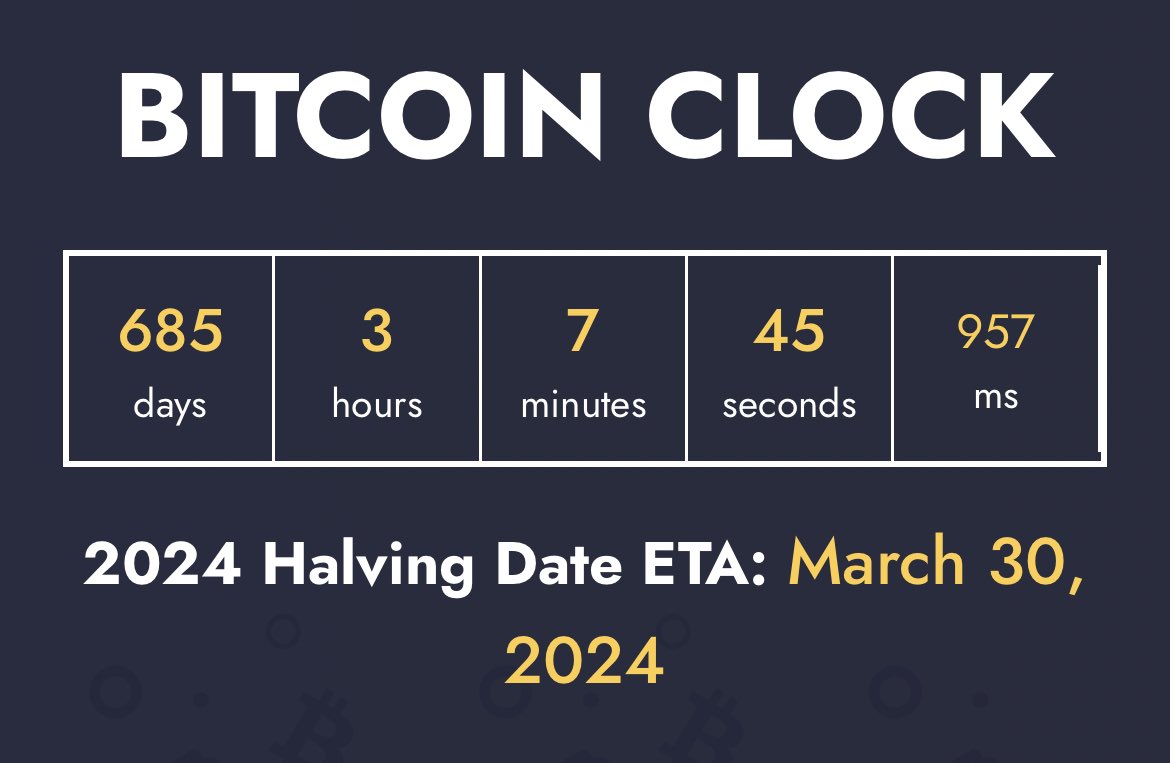 BITCOIN CLOCK

| 685 days | 3 hours | 7 minutes | 45 seconds | 957 ms |
|---|---|---|---|---|

2024 Halving Date ETA: March 30, 2024